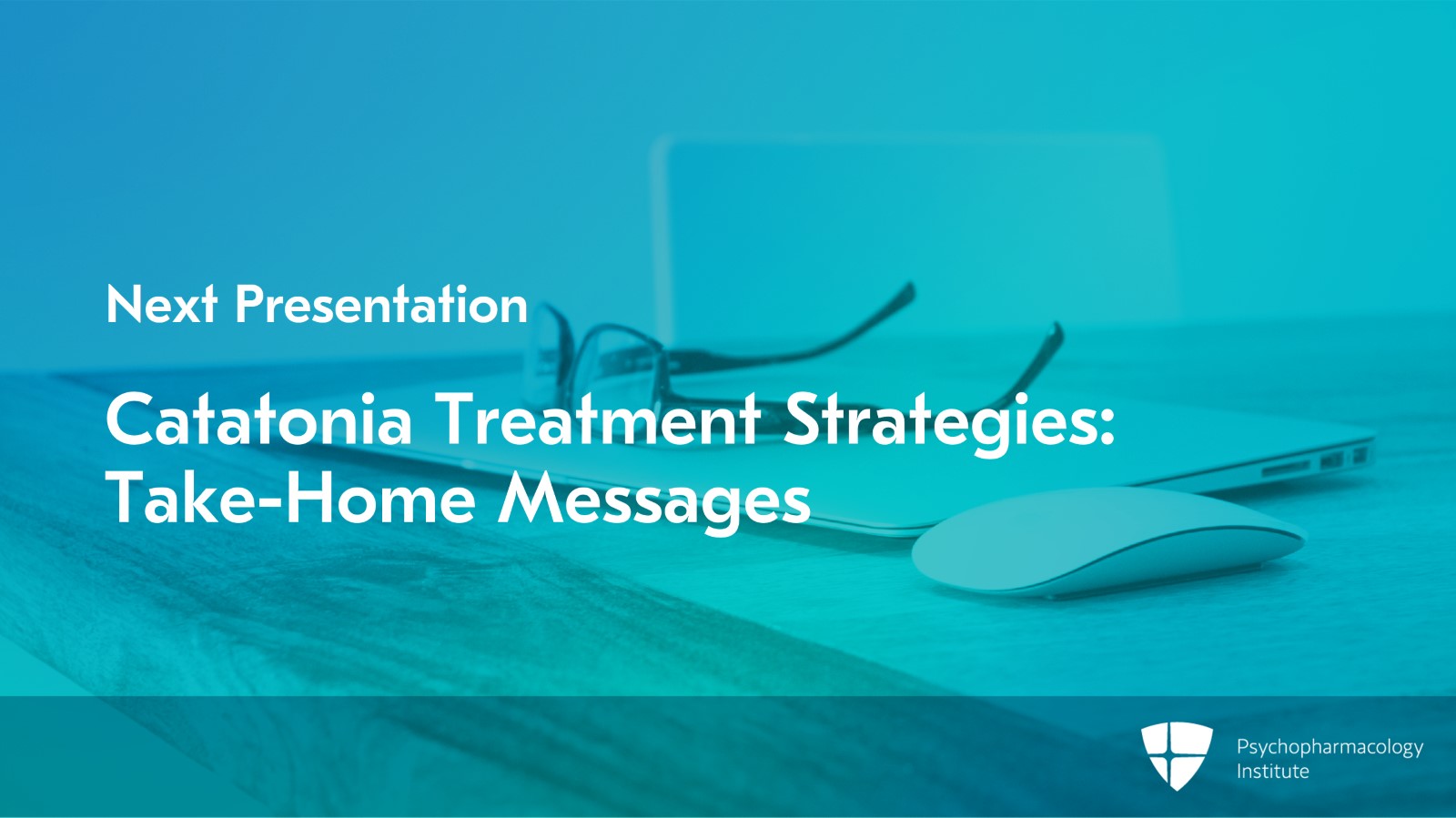 Next Presentation

Catatonia Treatment Strategies: Take-Home Messages

Psychopharmacology Institute